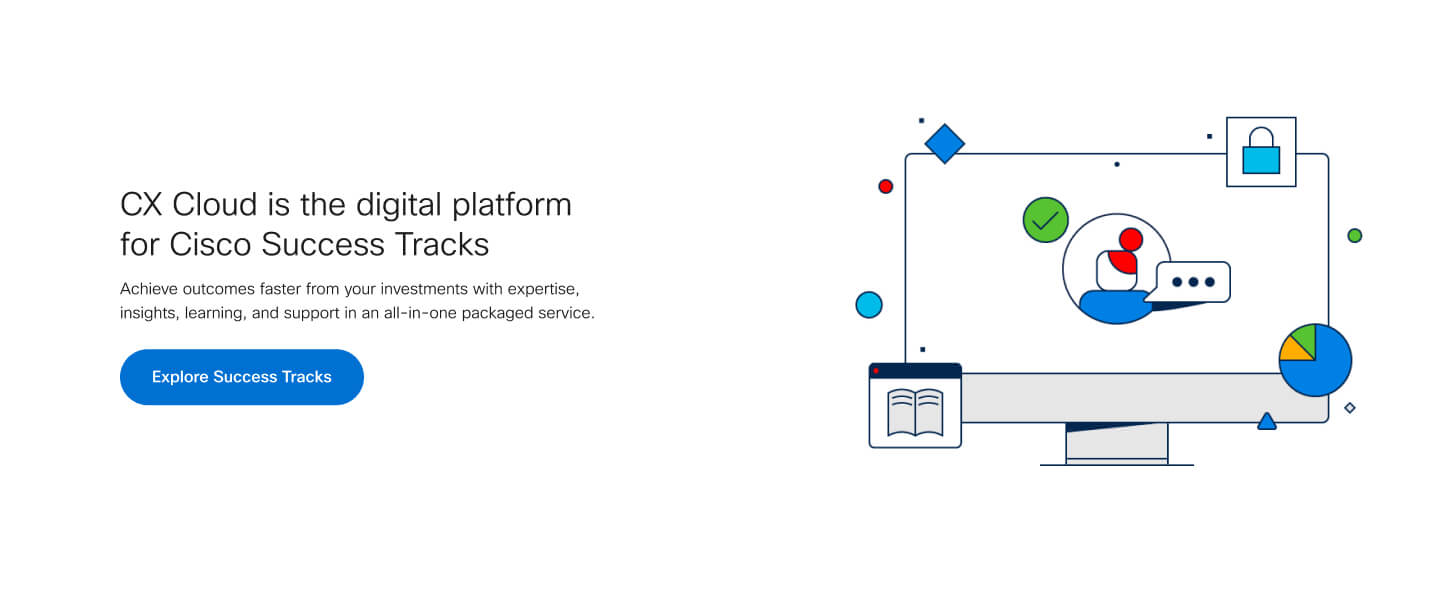 CX Cloud is the digital platform for Cisco Success Tracks

Achieve outcomes faster from your investments with expertise, insights, learning, and support in an all-in-one packaged service.

Explore Success Tracks